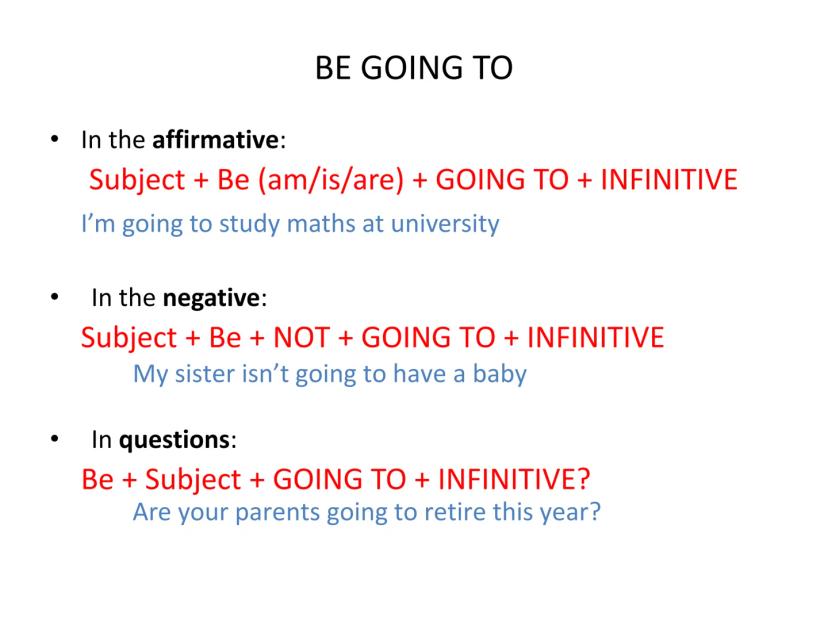 BE GOING TO

• In the affirmative:
Subject + Be (am/is/are) + GOING TO + INFINITIVE
I'm going to study maths at university

• In the negative:
Subject + Be + NOT + GOING TO + INFINITIVE
My sister isn't going to have a baby

• In questions:
Be + Subject + GOING TO + INFINITIVE?
Are your parents going to retire this year?